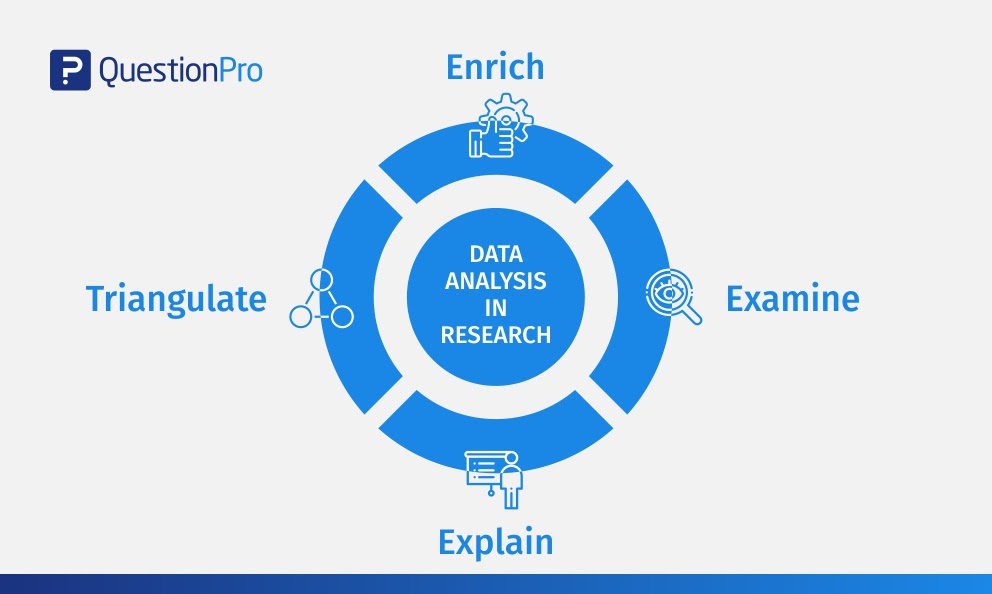 QuestionPro

Enrich

Triangulate

DATA ANALYSIS IN RESEARCH

Examine

Explain